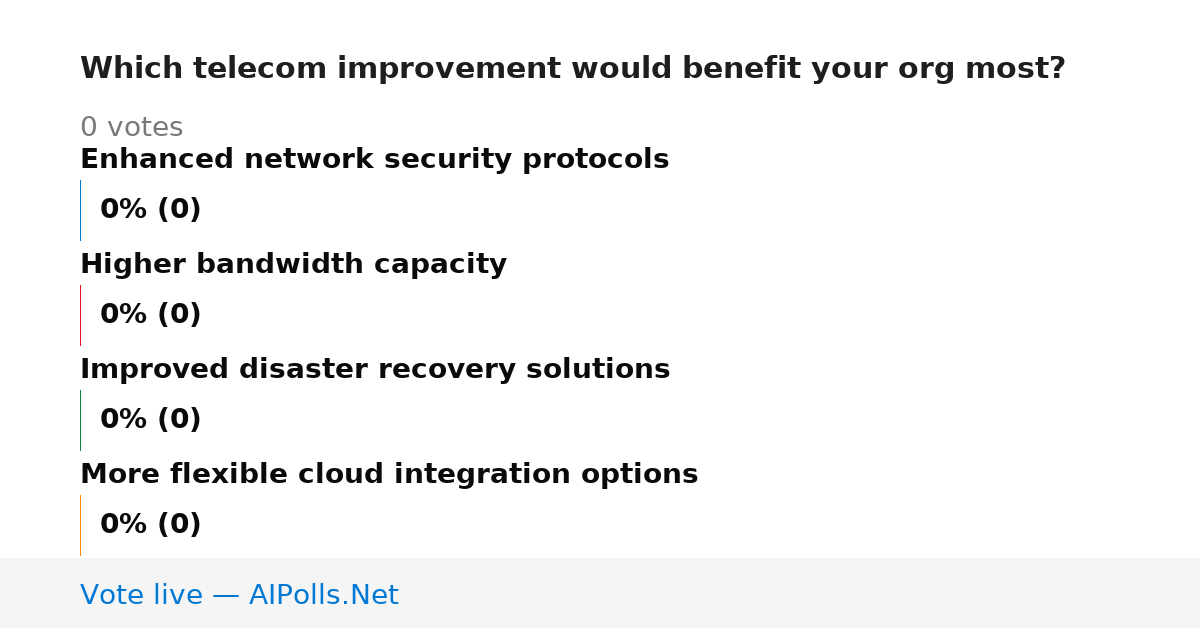 Which telecom improvement would benefit your org most?

0 votes

Enhanced network security protocols

0% (0)

Higher bandwidth capacity

0% (0)

Improved disaster recovery solutions

0% (0)

More flexible cloud integration options

0% (0)

Vote live — AIPolls.Net